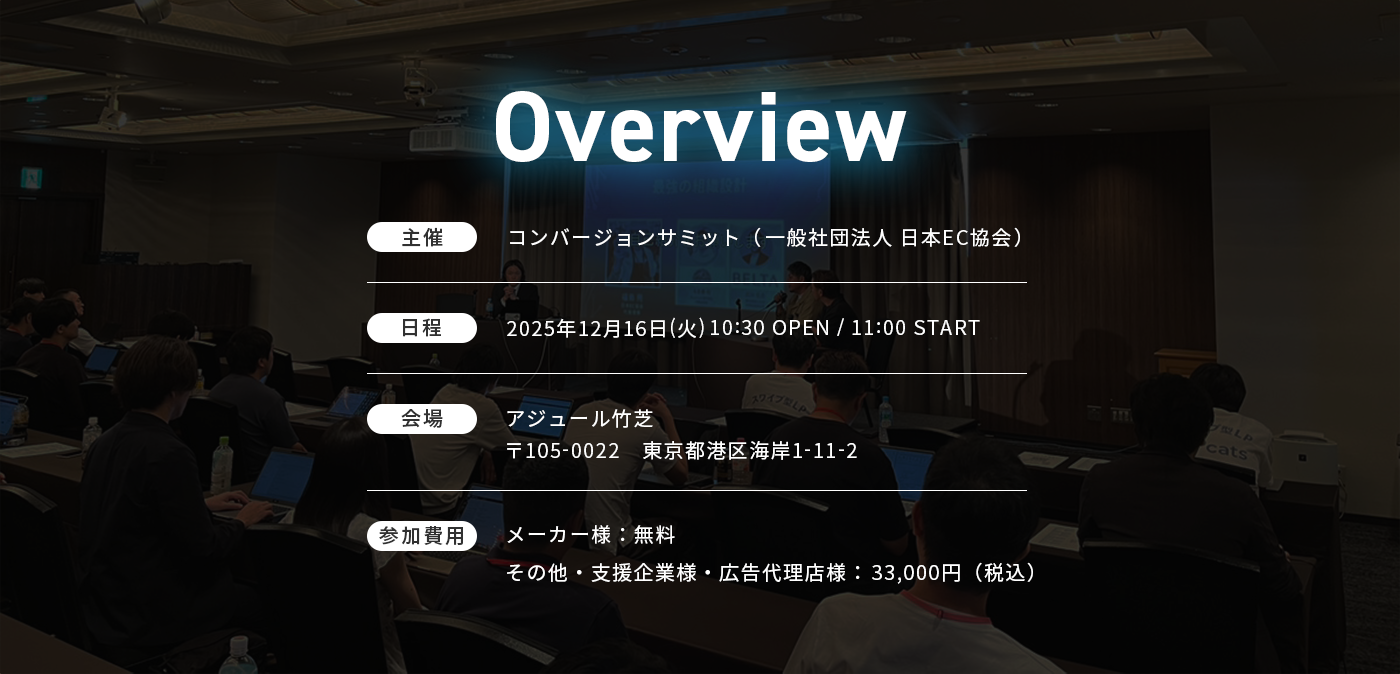 Overview

主催
コンバージョンサミット（一般社団法人 日本EC協会）

日程
2025年12月16日(火) 10:30 OPEN / 11:00 START

会場
アジュール竹芝
〒105-0022　東京都港区海岸1-11-2

参加費用
メーカー様：無料
その他・支援企業様・広告代理店様：33,000円（税込）